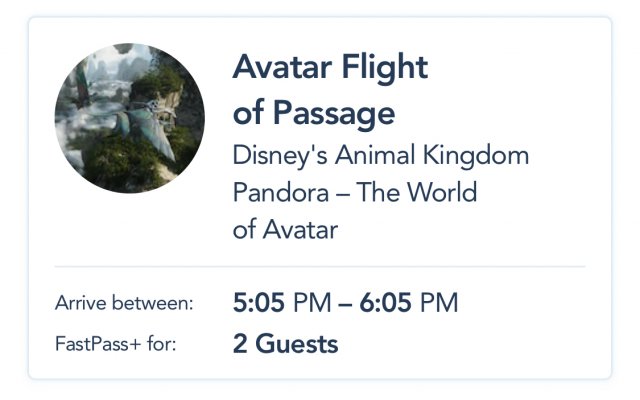 Avatar Flight of Passage

Disney's Animal Kingdom
Pandora – The World of Avatar

Arrive between: 5:05 PM – 6:05 PM
FastPass+ for: 2 Guests